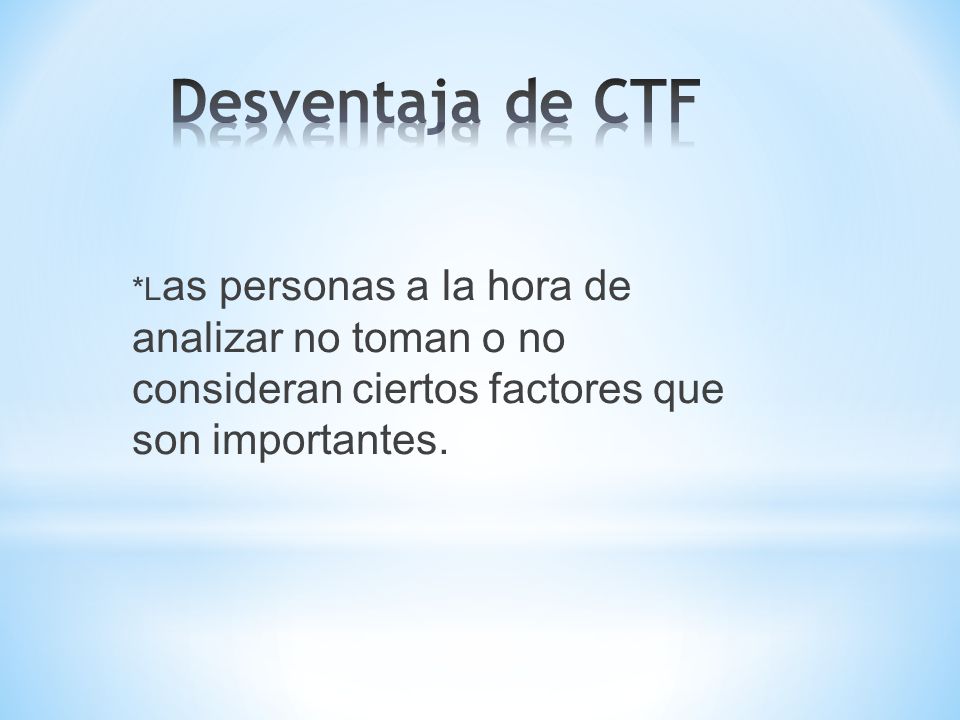 Desventaja de CTF

*Las personas a la hora de analizar no toman o no consideran ciertos factores que son importantes.